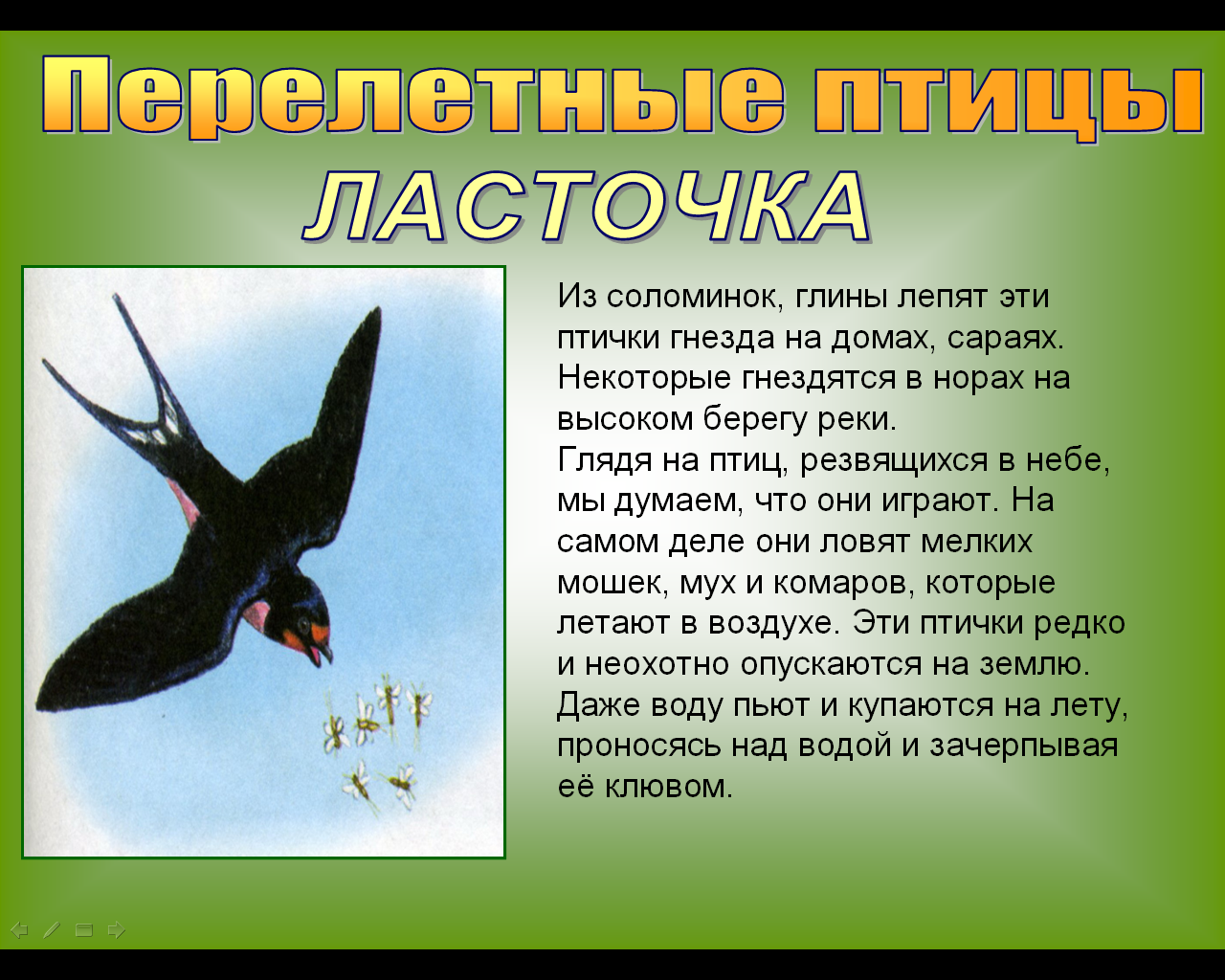 Перелетные птицы

ЛАСТОЧКА

Из соломинок, глины лепят эти птички гнезда на домах, сараях. Некоторые гнездятся в норах на высоком берегу реки.
Глядя на птиц, резвящихся в небе, мы думаем, что они играют. На самом деле они ловят мелких мошек, мух и комаров, которые летают в воздухе. Эти птички редко и неохотно опускаются на землю. Даже воду пьют и купаются на лету, проносясь над водой и зачерпывая её клювом.